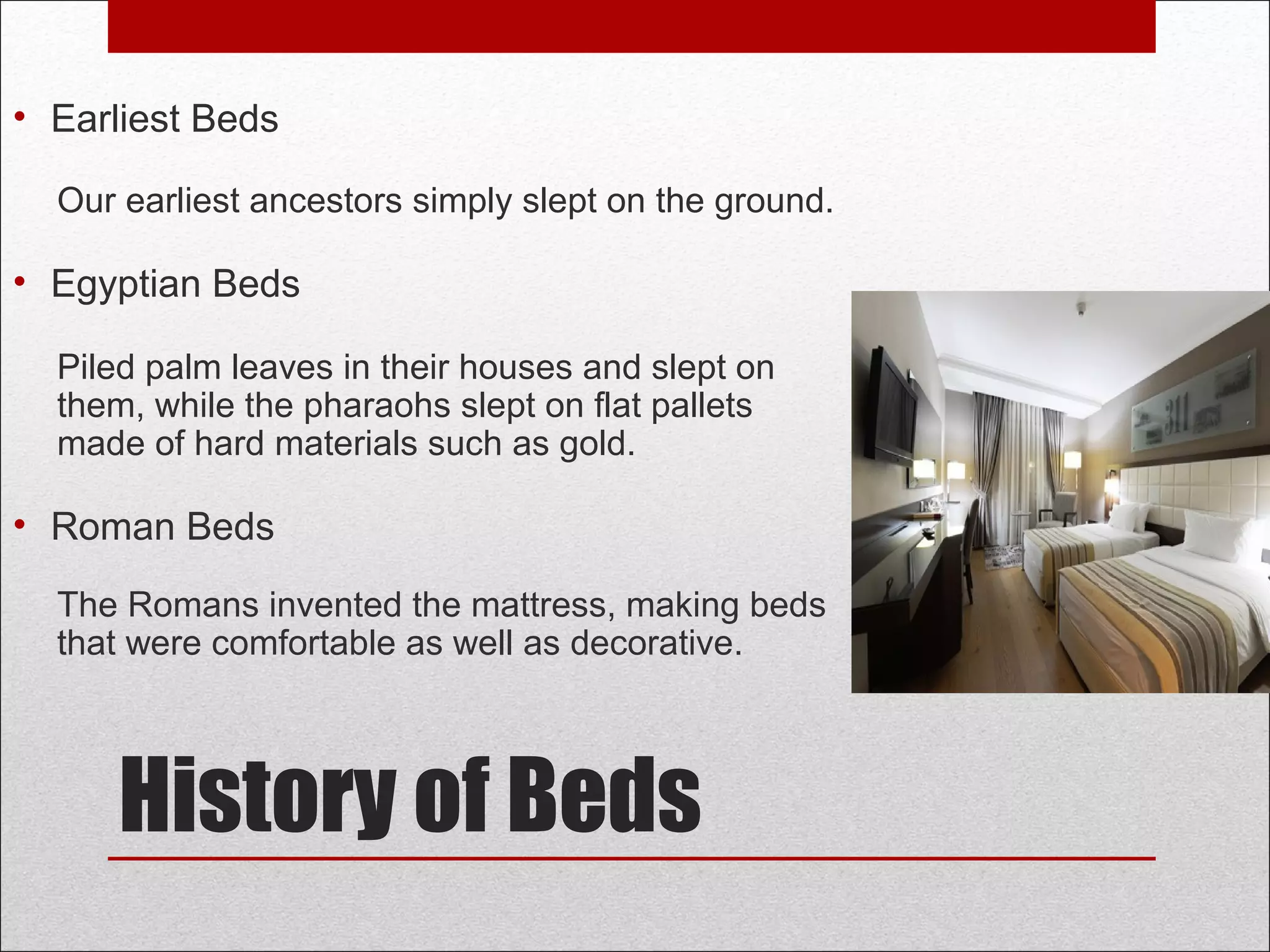 • Earliest Beds

Our earliest ancestors simply slept on the ground.

• Egyptian Beds

Piled palm leaves in their houses and slept on them, while the pharaohs slept on flat pallets made of hard materials such as gold.

• Roman Beds

The Romans invented the mattress, making beds that were comfortable as well as decorative.

311

History of Beds